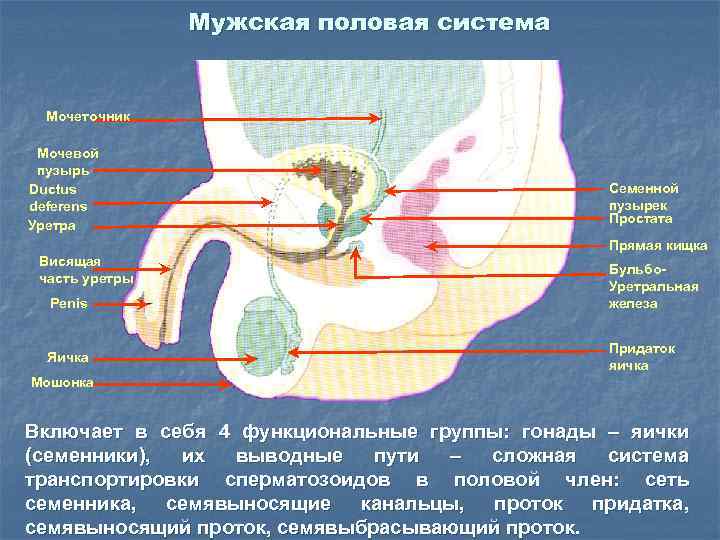 Мужская половая система

Мочеточник

Мочевой пузырь

Ductus deferens

Уретра

Висящая часть уретры

Penis

Яичка

Мошонка

Семенной пузырек

Простата

Прямая кищка

Бульбо-Уретральная железа

Придаток яичка

Включает в себя 4 функциональные группы: гонады – яички (семенники), их выводные пути – сложная система транспортировки сперматозоидов в половой член: сеть семенника, семявыносящие канальцы, проток придатка, семявыносящий проток, семявыбрасывающий проток.